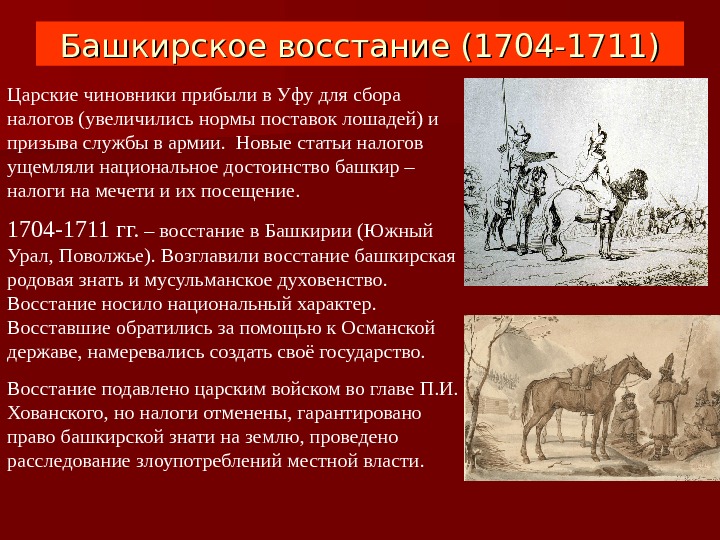 Башкирское восстание (1704-1711)

Царские чиновники прибыли в Уфу для сбора налогов (увеличились нормы поставок лошадей) и призыва службы в армии. Новые статьи налогов ущемляли национальное достоинство башкир – налоги на мечети и их посещение.

1704-1711 гг. – восстание в Башкирии (Южный Урал, Поволжье). Возглавили восстание башкирская родовая знать и мусульманское духовенство. Восстание носило национальный характер. Восставшие обратились за помощью к Османской державе, намеревались создать своё государство.

Восстание подавлено царским войском во главе П.И. Хованского, но налоги отменены, гарантировано право башкирской знати на землю, проведено расследование злоупотреблений местной власти.